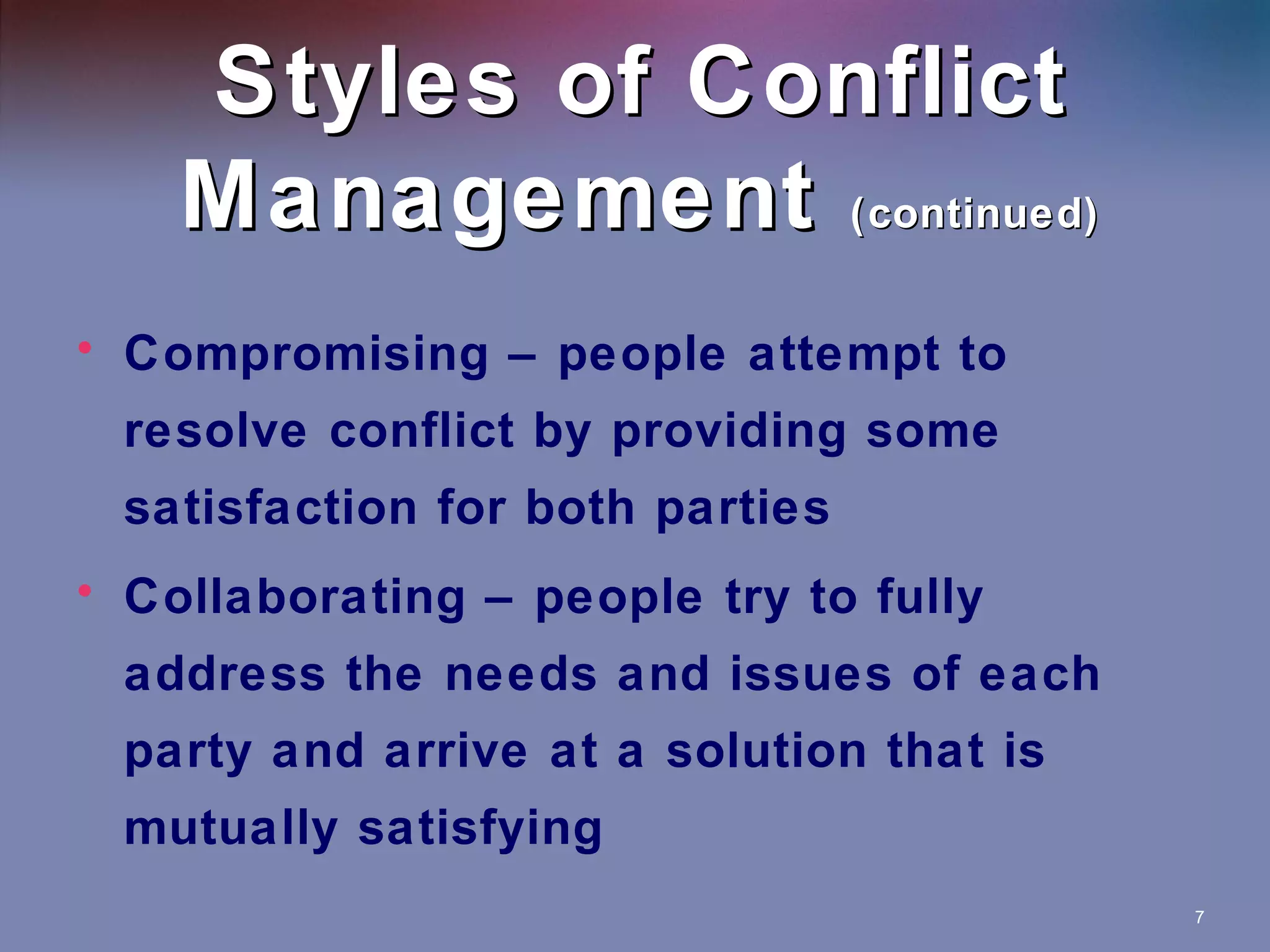 Styles of Conflict Management (continued)

• Compromising – people attempt to resolve conflict by providing some satisfaction for both parties

• Collaborating – people try to fully address the needs and issues of each party and arrive at a solution that is mutually satisfying

7